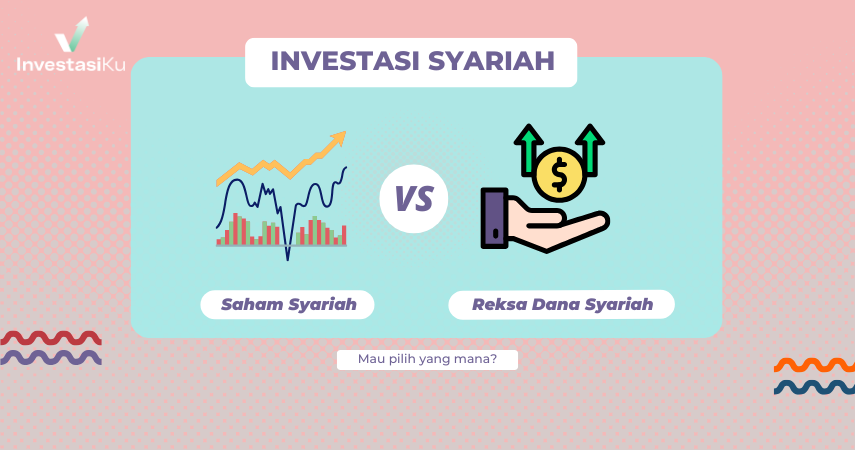 InvestasiKu

INVESTASI SYARIAH

VS

$

Saham Syariah

Reksa Dana Syariah

Mau pilih yang mana?